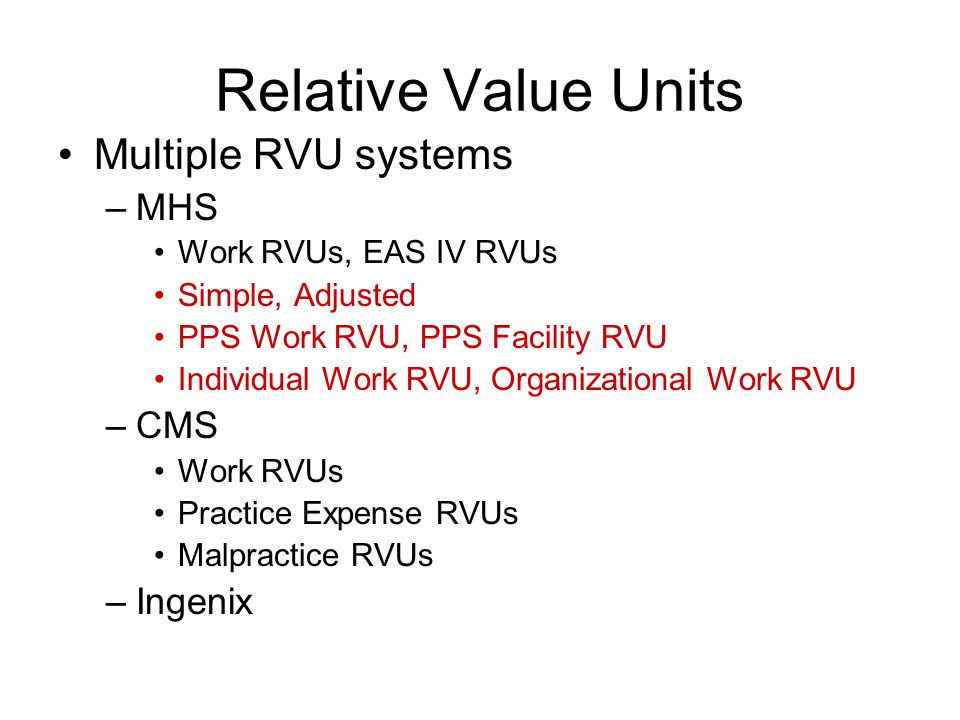 Relative Value Units

• Multiple RVU systems
– MHS
• Work RVUs, EAS IV RVUs
• Simple, Adjusted
• PPS Work RVU, PPS Facility RVU
• Individual Work RVU, Organizational Work RVU
– CMS
• Work RVUs
• Practice Expense RVUs
• Malpractice RVUs
– Ingenix